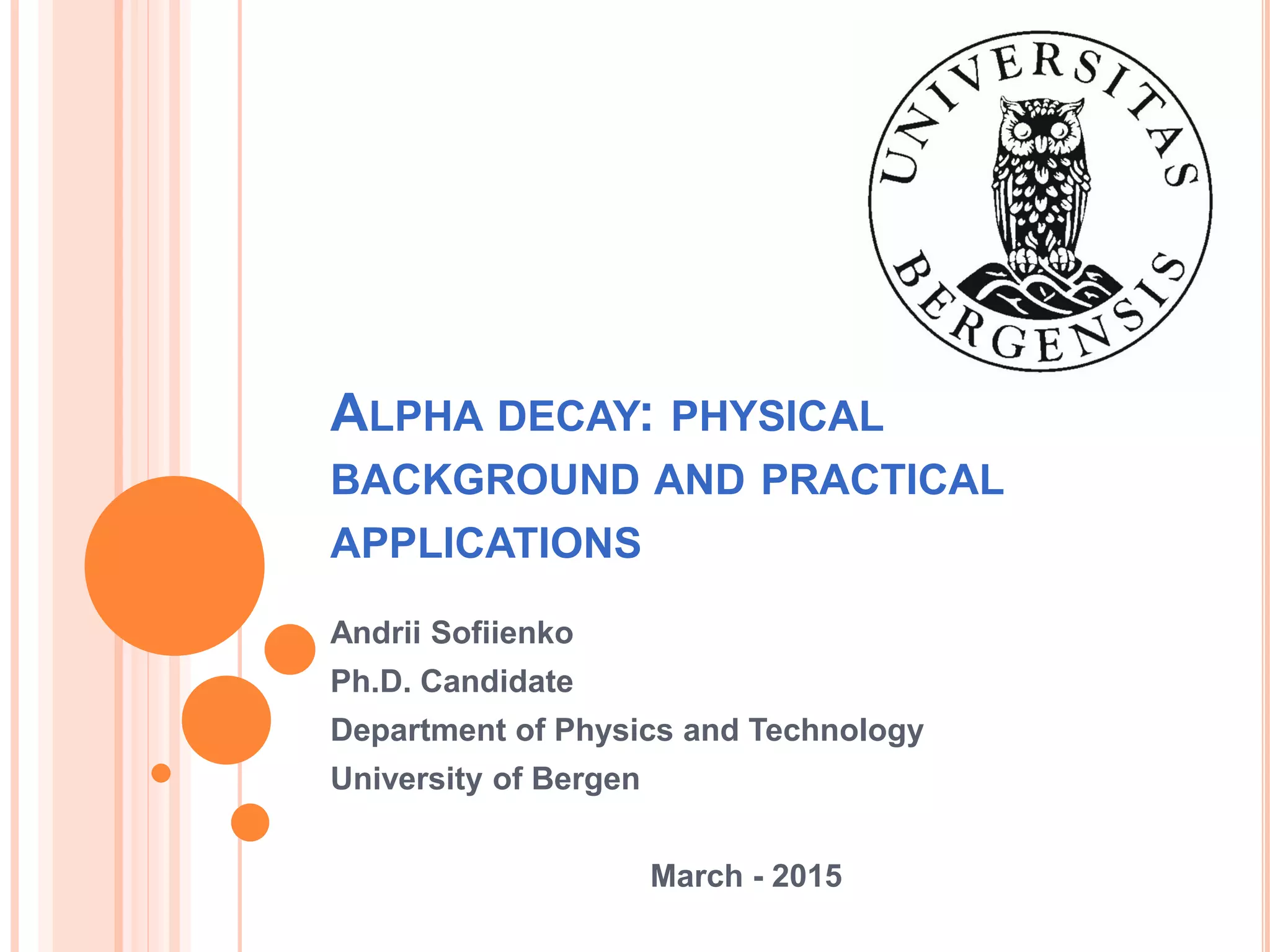 UNIVERSITAS BERGENSIS

ALPHA DECAY: PHYSICAL BACKGROUND AND PRACTICAL APPLICATIONS

Andrii Sofiienko
Ph.D. Candidate
Department of Physics and Technology
University of Bergen

March - 2015